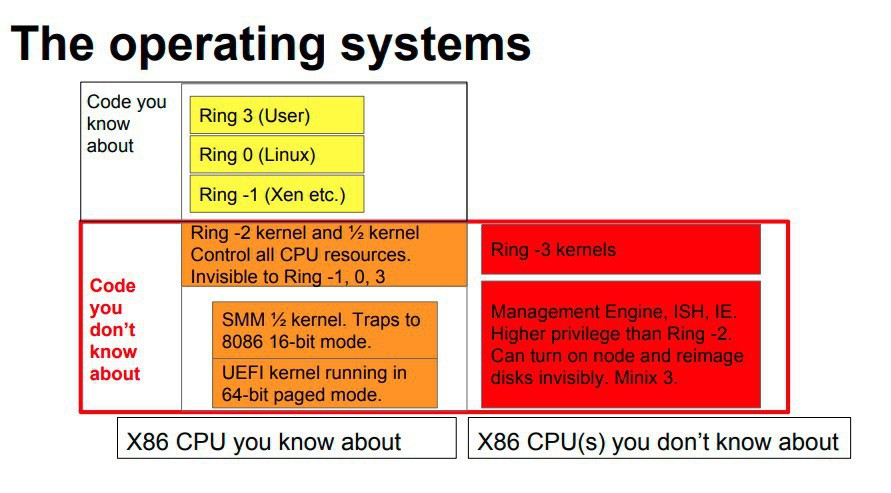 The operating systems

Code you know about

Ring 3 (User)

Ring 0 (Linux)

Ring -1 (Xen etc.)

Code you don't know about

Ring -2 kernel and ½ kernel Control all CPU resources. Invisible to Ring -1, 0, 3

SMM ½ kernel. Traps to 8086 16-bit mode.

UEFI kernel running in 64-bit paged mode.

Ring -3 kernels

Management Engine, ISH, IE. Higher privilege than Ring -2. Can turn on node and reimage disks invisibly. Minix 3.

X86 CPU you know about

X86 CPU(s) you don't know about